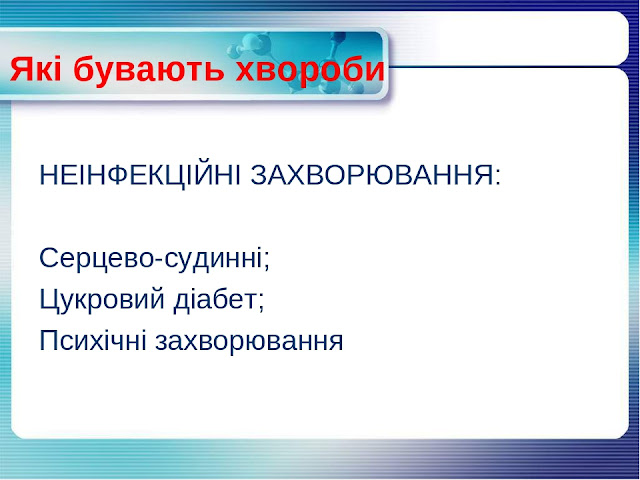 Які бувають хвороби

НЕІНФЕКЦІЙНІ ЗАХВОРЮВАННЯ:

Серцево-судинні;
Цукровий діабет;
Психічні захворювання